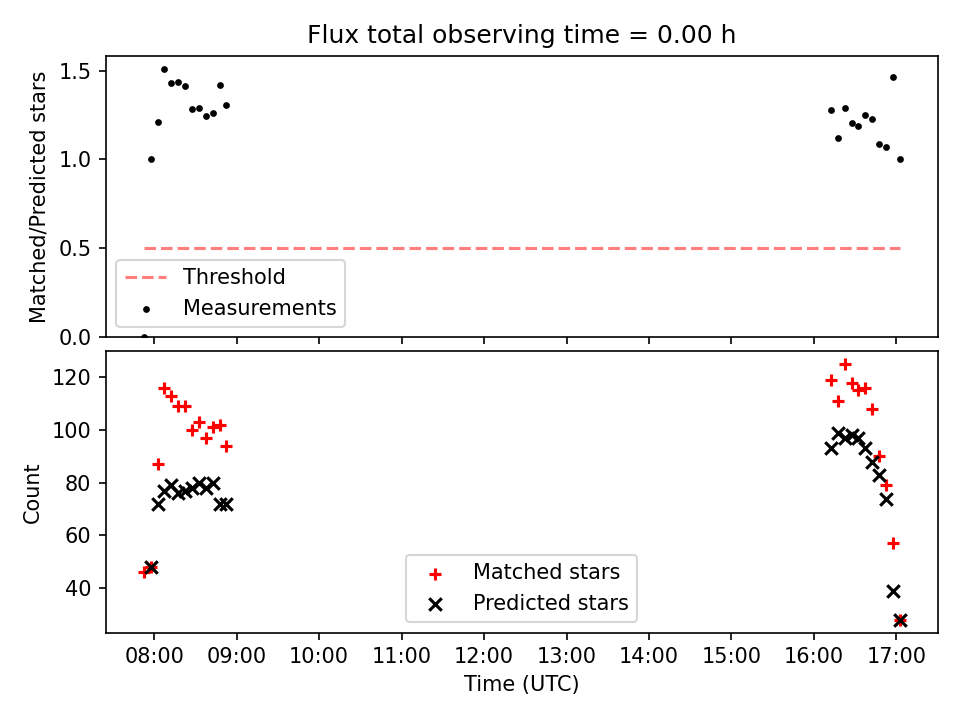 Flux total observing time = 0.00 h

Matched/Predicted stars

1.5
1.0
0.5
0.0

Threshold
Measurements

Count

120
100
80
60
40

Matched stars
Predicted stars

08:00 09:00 10:00 11:00 12:00 13:00 14:00 15:00 16:00 17:00

Time (UTC)